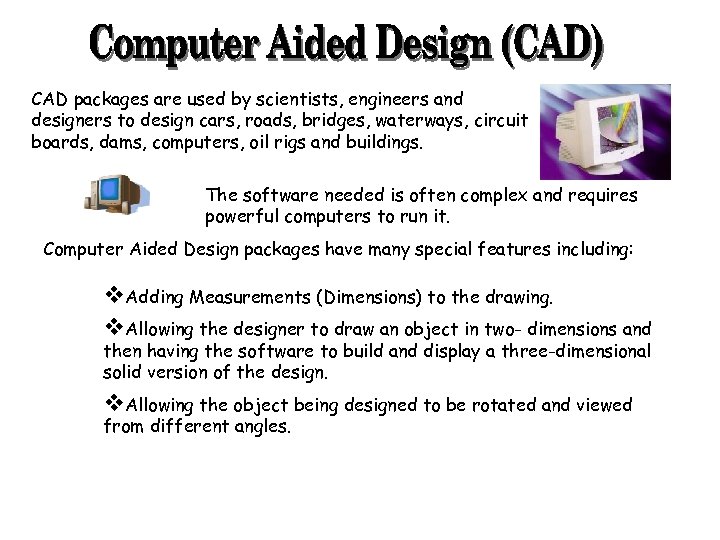 Computer Aided Design (CAD)

CAD packages are used by scientists, engineers and designers to design cars, roads, bridges, waterways, circuit boards, dams, computers, oil rigs and buildings.

The software needed is often complex and requires powerful computers to run it.

Computer Aided Design packages have many special features including:

❖Adding Measurements (Dimensions) to the drawing.

❖Allowing the designer to draw an object in two- dimensions and then having the software to build and display a three-dimensional solid version of the design.

❖Allowing the object being designed to be rotated and viewed from different angles.